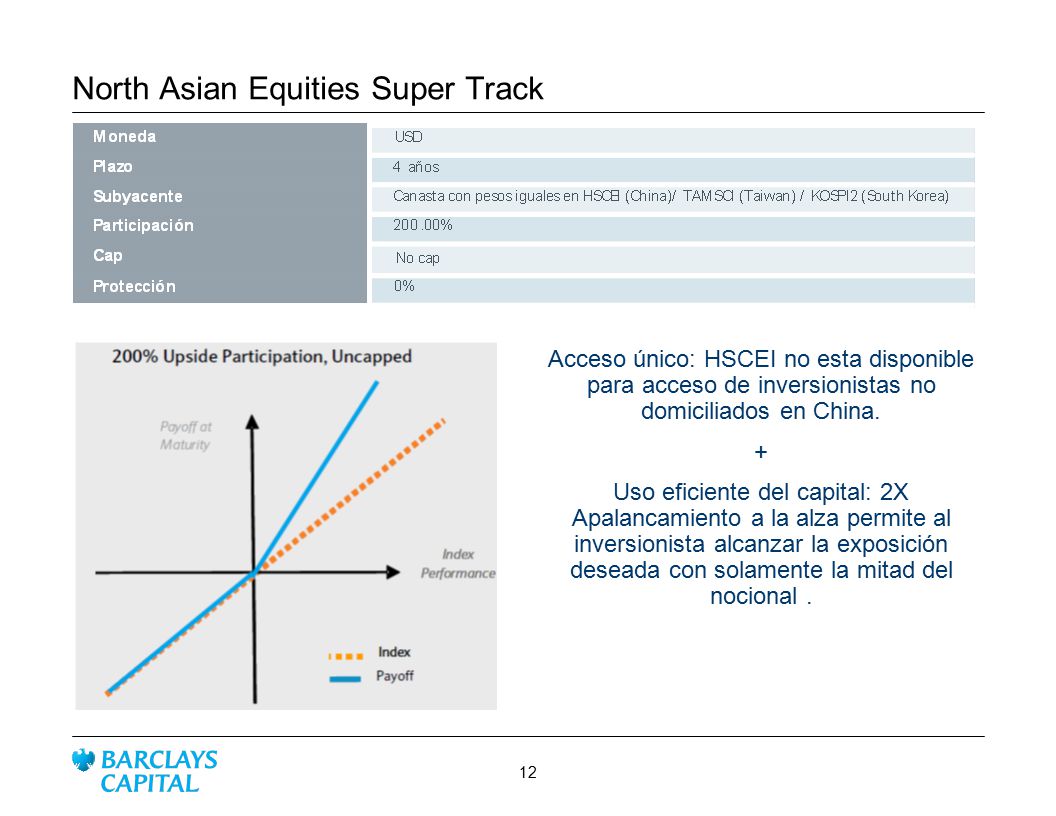 North Asian Equities Super Track

| Moneda | USD |
|---|---|
| Plazo | 4 años |
| Subyacente | Canasta con pesos iguales en HSCEI (China)/ TAMSCI (Taiwan) / KOSPI2 (South Korea) |
| Participación | 200.00% |
| Cap | No cap |
| Protección | 0% |

200% Upside Participation, Uncapped

Payoff at Maturity

Index Performance

Index

Payoff

Acceso único: HSCEI no esta disponible para acceso de inversionistas no domiciliados en China.

+

Uso eficiente del capital: 2X Apalancamiento a la alza permite al inversionista alcanzar la exposición deseada con solamente la mitad del nocional .

BARCLAYS CAPITAL

12